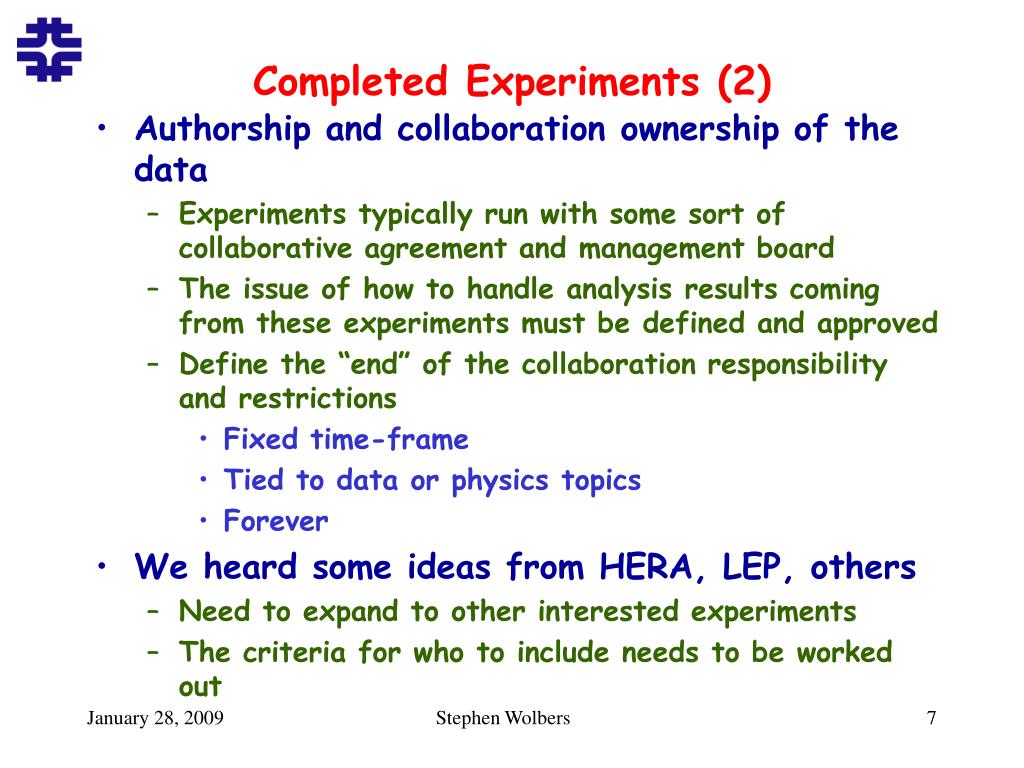 Completed Experiments (2)

• Authorship and collaboration ownership of the data
 – Experiments typically run with some sort of collaborative agreement and management board
 – The issue of how to handle analysis results coming from these experiments must be defined and approved
 – Define the “end” of the collaboration responsibility and restrictions
  • Fixed time-frame
  • Tied to data or physics topics
  • Forever
• We heard some ideas from HERA, LEP, others
 – Need to expand to other interested experiments
 – The criteria for who to include needs to be worked out

January 28, 2009 Stephen Wolbers 7